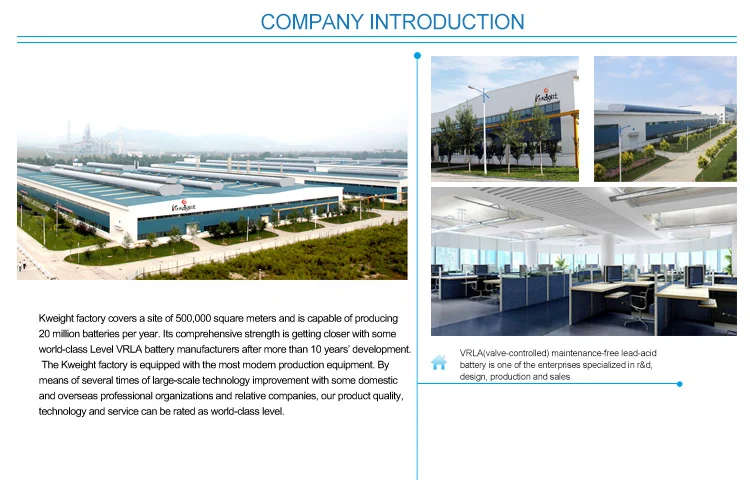 COMPANY INTRODUCTION

Kweight

Kweight

Kweight factory covers a site of 500,000 square meters and is capable of producing 20 million batteries per year. Its comprehensive strength is getting closer with some world-class Level VRLA battery manufacturers after more than 10 years' development. The Kweight factory is equipped with the most modern production equipment. By means of several times of large-scale technology improvement with some domestic and overseas professional organizations and relative companies, our product quality, technology and service can be rated as world-class level.

VRLA(valve-controlled) maintenance-free lead-acid battery is one of the enterprises specialized in r&d, design, production and sales